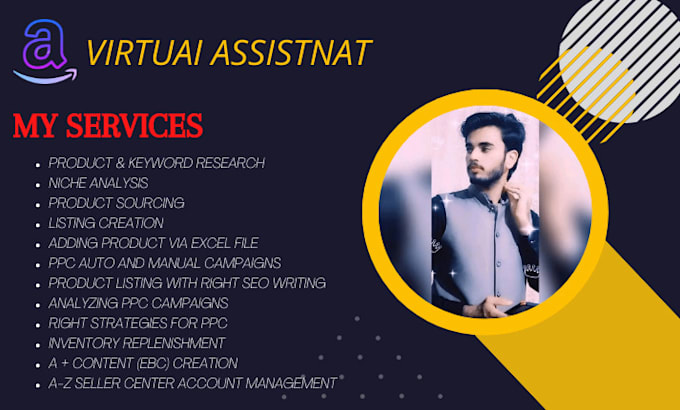 a

VIRTUAI ASSISTNAT

MY SERVICES

- PRODUCT & KEYWORD RESEARCH
- NICHE ANALYSIS
- PRODUCT SOURCING
- LISTING CREATION
- ADDING PRODUCT VIA EXCEL FILE
- PPC AUTO AND MANUAL CAMPAIGNS
- PRODUCT LISTING WITH RIGHT SEO WRITING
- ANALYZING PPC CAMPAIGNS
- RIGHT STRATEGIES FOR PPC
- INVENTORY REPLENISHMENT
- A + CONTENT (EBC) CREATION
- A-Z SELLER CENTER ACCOUNT MANAGEMENT